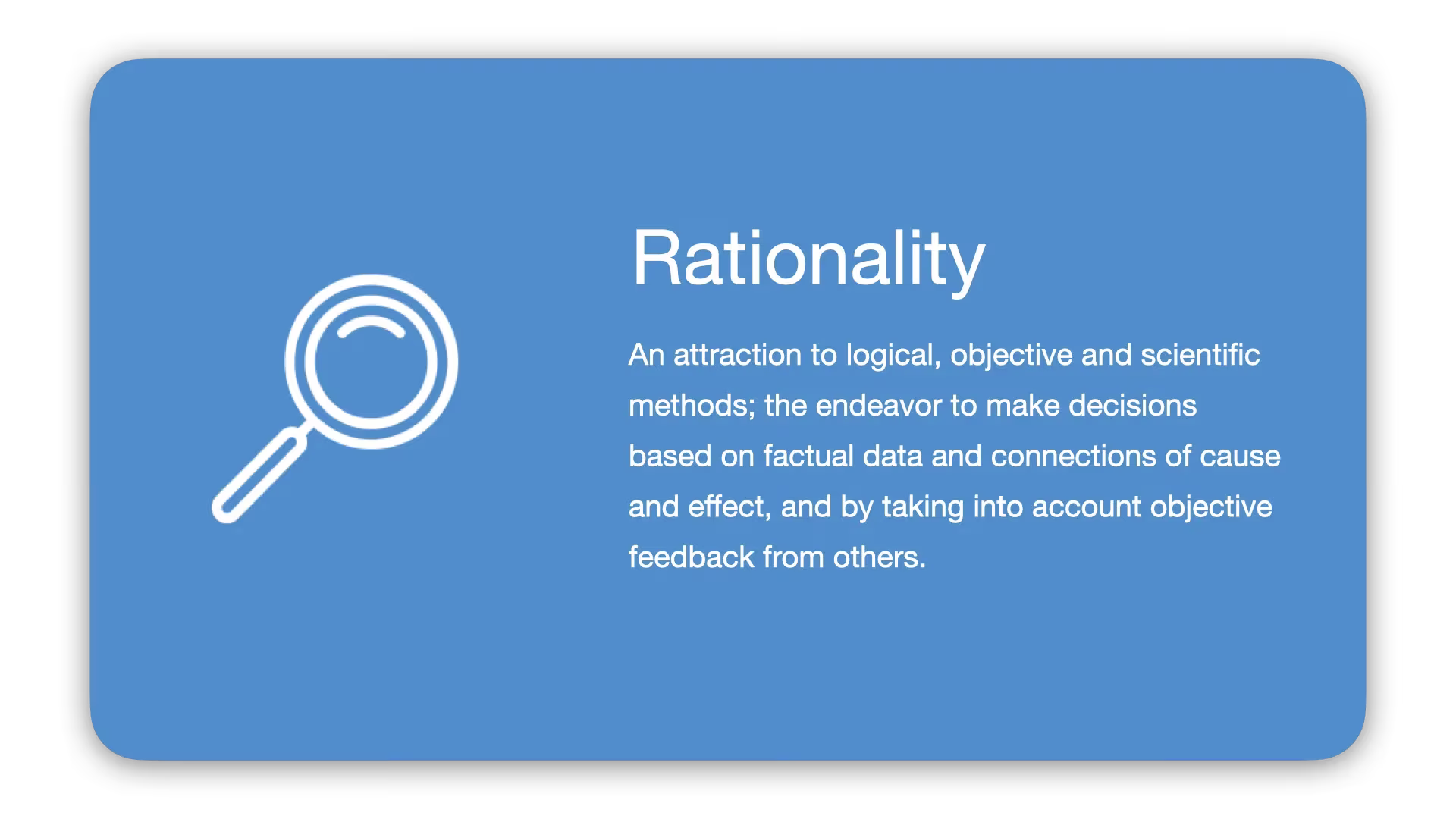 Rationality

An attraction to logical, objective and scientific methods; the endeavor to make decisions based on factual data and connections of cause and effect, and by taking into account objective feedback from others.